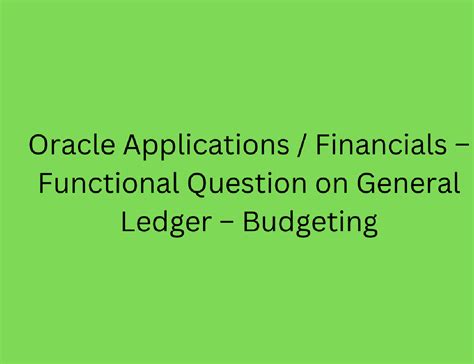 Oracle Applications / Financials – Functional Question on General Ledger – Budgeting